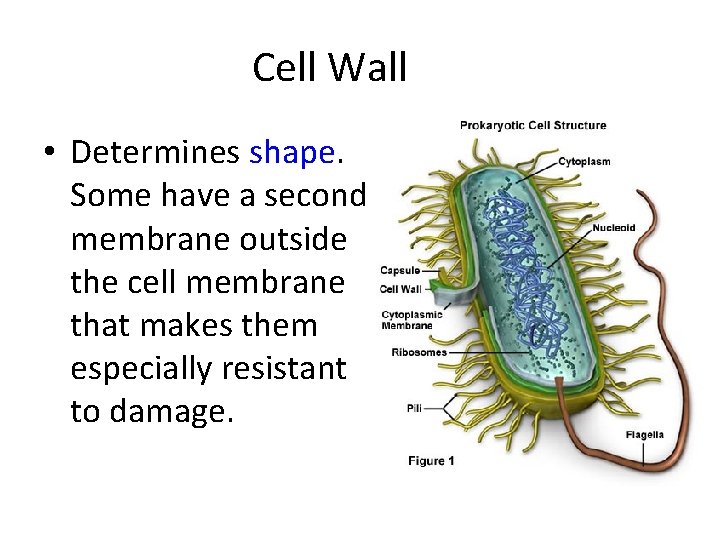 Cell Wall

• Determines shape. Some have a second membrane outside the cell membrane that makes them especially resistant to damage.

Prokaryotic Cell Structure

Cytoplasm

Nucleoid

Capsule

Cell Wall

Cytoplasmic Membrane

Ribosomes

Pili

Flagella

Figure 1